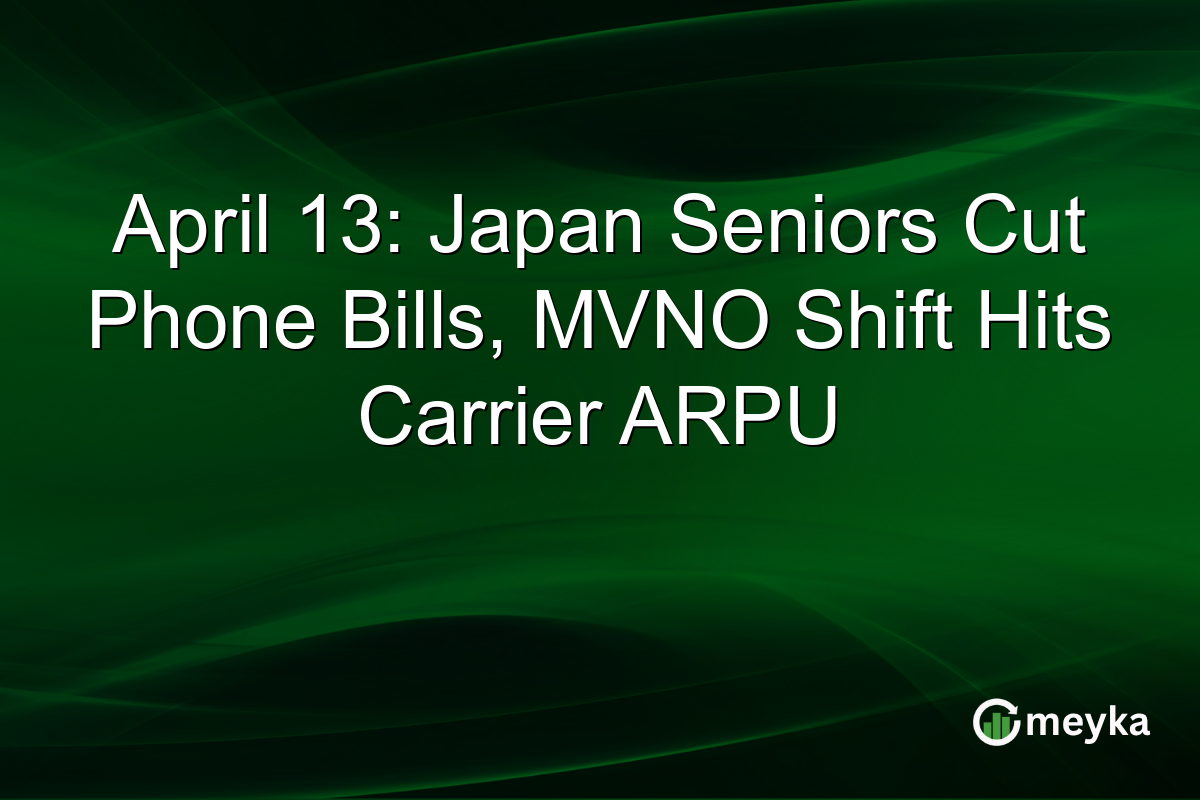 April 13: Japan Seniors Cut Phone Bills, MVNO Shift Hits Carrier ARPU

meyka